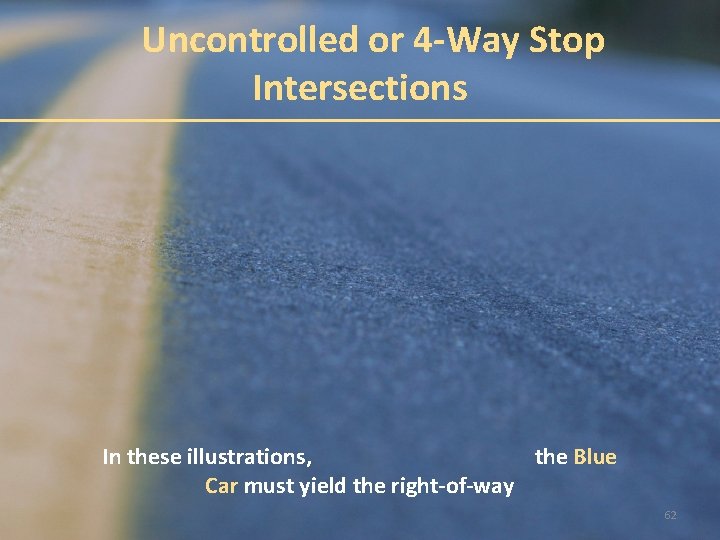 Uncontrolled or 4-Way Stop Intersections

In these illustrations, the Blue Car must yield the right-of-way

62